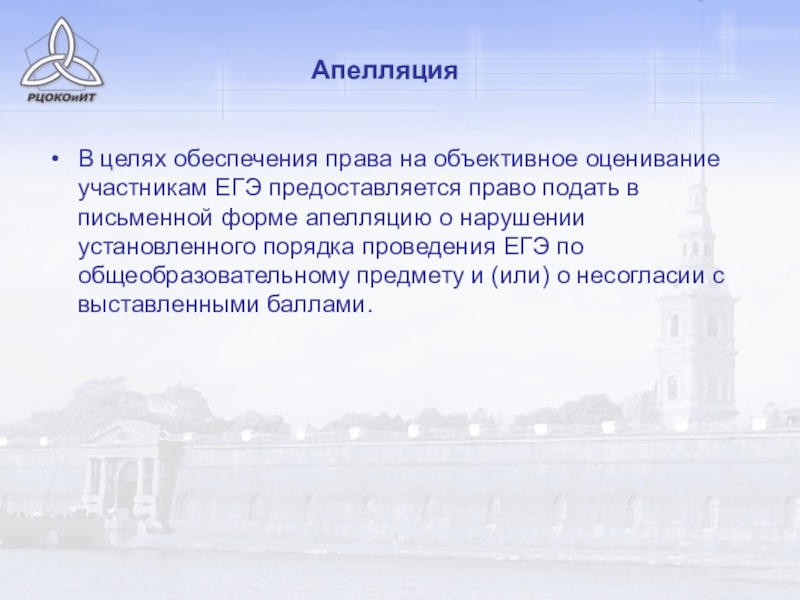 РЦОКОиИТ

Апелляция

• В целях обеспечения права на объективное оценивание участникам ЕГЭ предоставляется право подать в письменной форме апелляцию о нарушении установленного порядка проведения ЕГЭ по общеобразовательному предмету и (или) о несогласии с выставленными баллами.